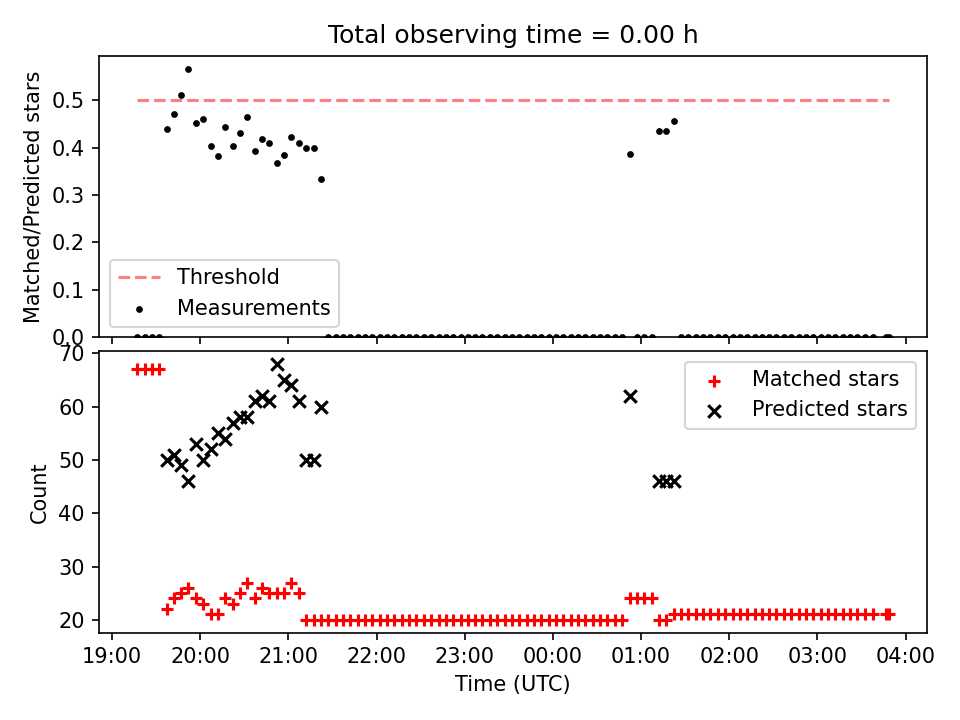 Total observing time = 0.00 h

Matched/Predicted stars

0.5
0.4
0.3
0.2
0.1
0.0

Threshold
Measurements

Count

70
60
50
40
30
20

Matched stars
Predicted stars

19:00 20:00 21:00 22:00 23:00 00:00 01:00 02:00 03:00 04:00

Time (UTC)